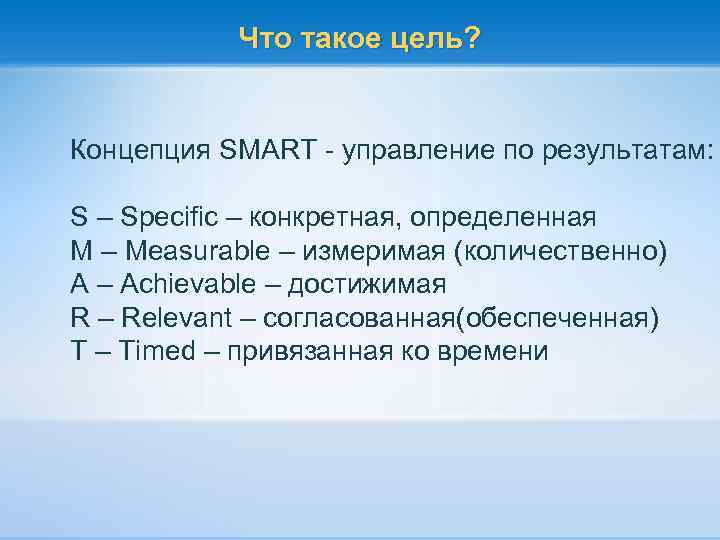 Что такое цель?

Концепция SMART - управление по результатам:

S – Specific – конкретная, определенная
M – Measurable – измеримая (количественно)
A – Achievable – достижимая
R – Relevant – согласованная(обеспеченная)
T – Timed – привязанная ко времени